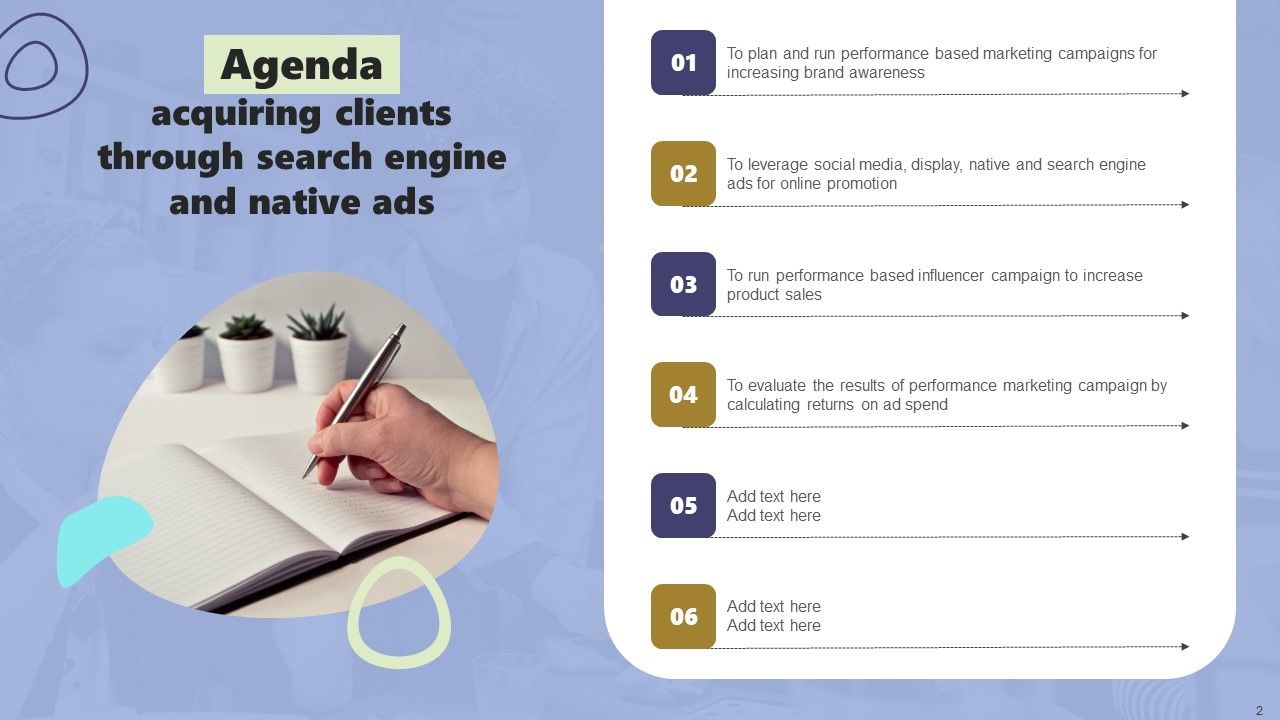 Agenda
acquiring clients through search engine and native ads

01
To plan and run performance based marketing campaigns for increasing brand awareness

02
To leverage social media, display, native and search engine ads for online promotion

03
To run performance based influencer campaign to increase product sales

04
To evaluate the results of performance marketing campaign by calculating returns on ad spend

05
Add text here
Add text here

06
Add text here
Add text here

2